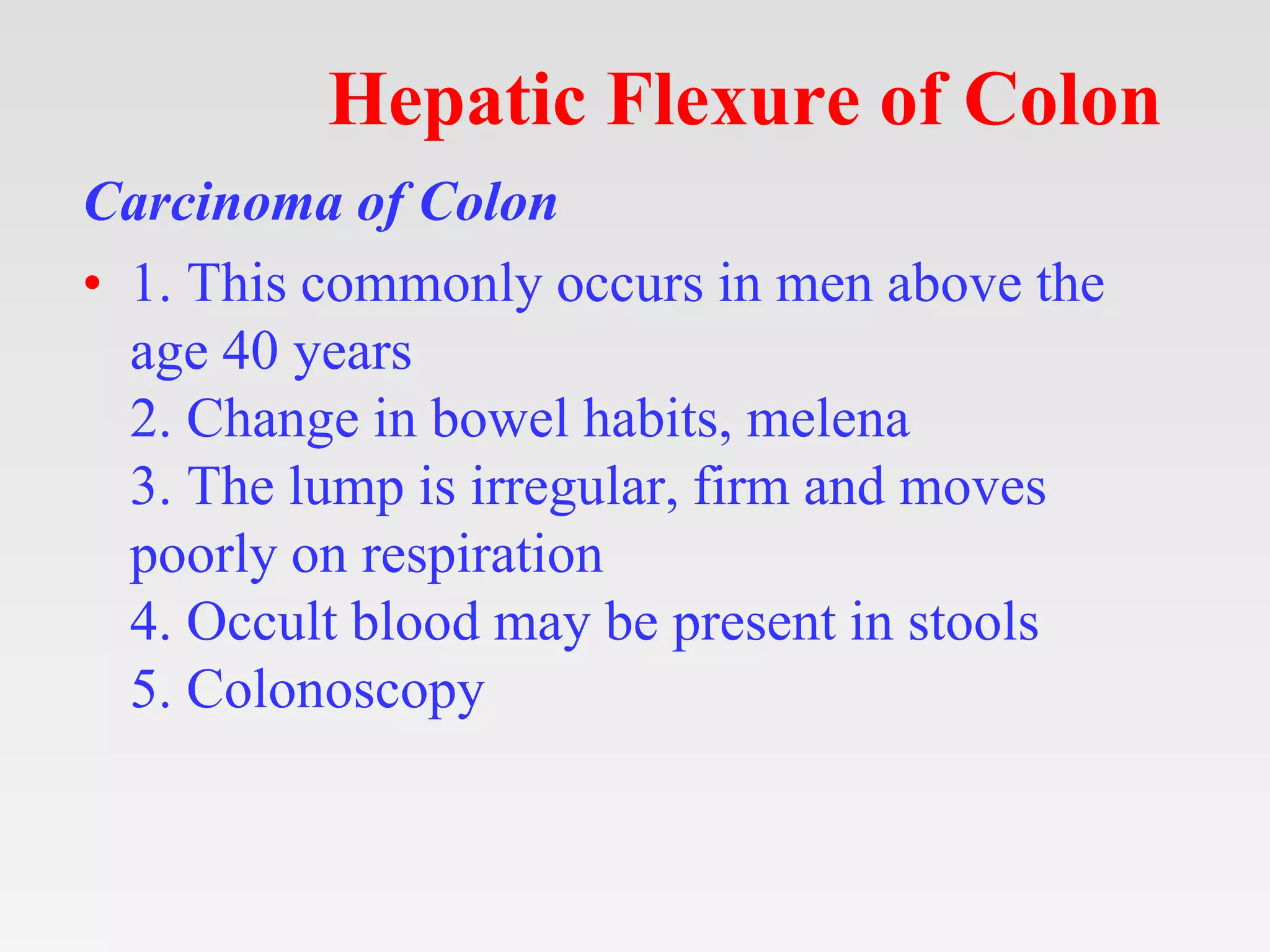 Hepatic Flexure of Colon

Carcinoma of Colon

• 1. This commonly occurs in men above the age 40 years
2. Change in bowel habits, melena
3. The lump is irregular, firm and moves poorly on respiration
4. Occult blood may be present in stools
5. Colonoscopy